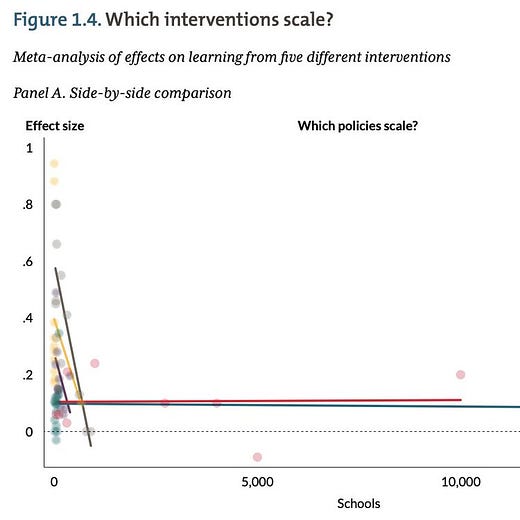 Figure 1.4. Which interventions scale?

Meta-analysis of effects on learning from five different interventions

Panel A. Side-by-side comparison

Effect size

Which policies scale?

1

.8

.6

.4

.2

0

0

5,000

10,000

Schools